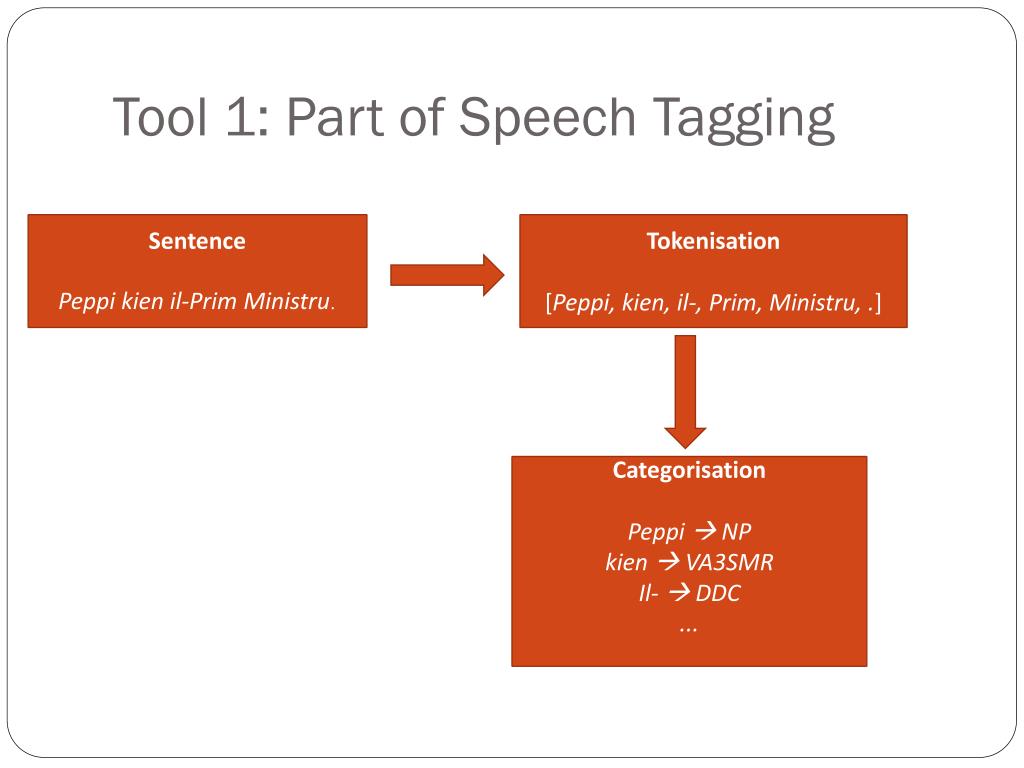 Tool 1: Part of Speech Tagging

Sentence

Peppi kien il-Prim Ministru.

Tokenisation

[Peppi, kien, il-, Prim, Ministru, .]

Categorisation

Peppi → NP
kien → VA3SMR
Il- → DDC
...